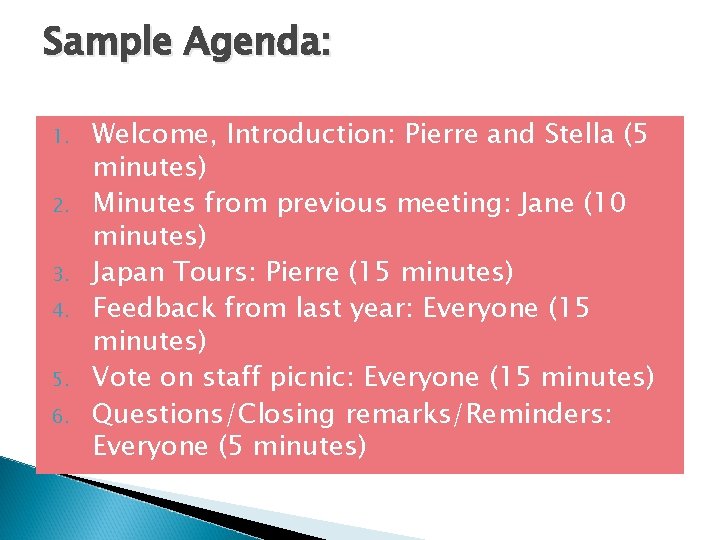 Sample Agenda:

1. Welcome, Introduction: Pierre and Stella (5 minutes)
2. Minutes from previous meeting: Jane (10 minutes)
3. Japan Tours: Pierre (15 minutes)
4. Feedback from last year: Everyone (15 minutes)
5. Vote on staff picnic: Everyone (15 minutes)
6. Questions/Closing remarks/Reminders: Everyone (5 minutes)